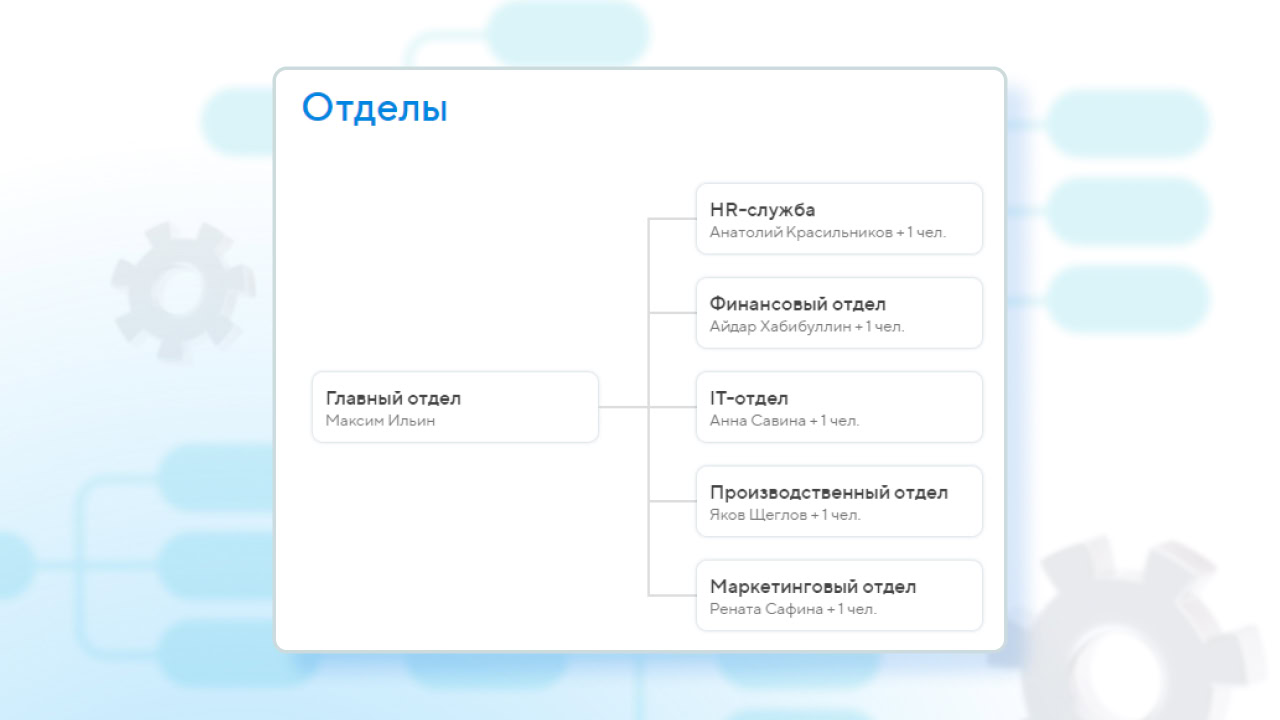 Отделы

Главный отдел
Максим Ильин

HR-служба
Анатолий Красильников + 1 чел.

Финансовый отдел
Айдар Хабибуллин + 1 чел.

IT-отдел
Анна Савина + 1 чел.

Производственный отдел
Яков Щеглов + 1 чел.

Маркетинговый отдел
Рената Сафина + 1 чел.